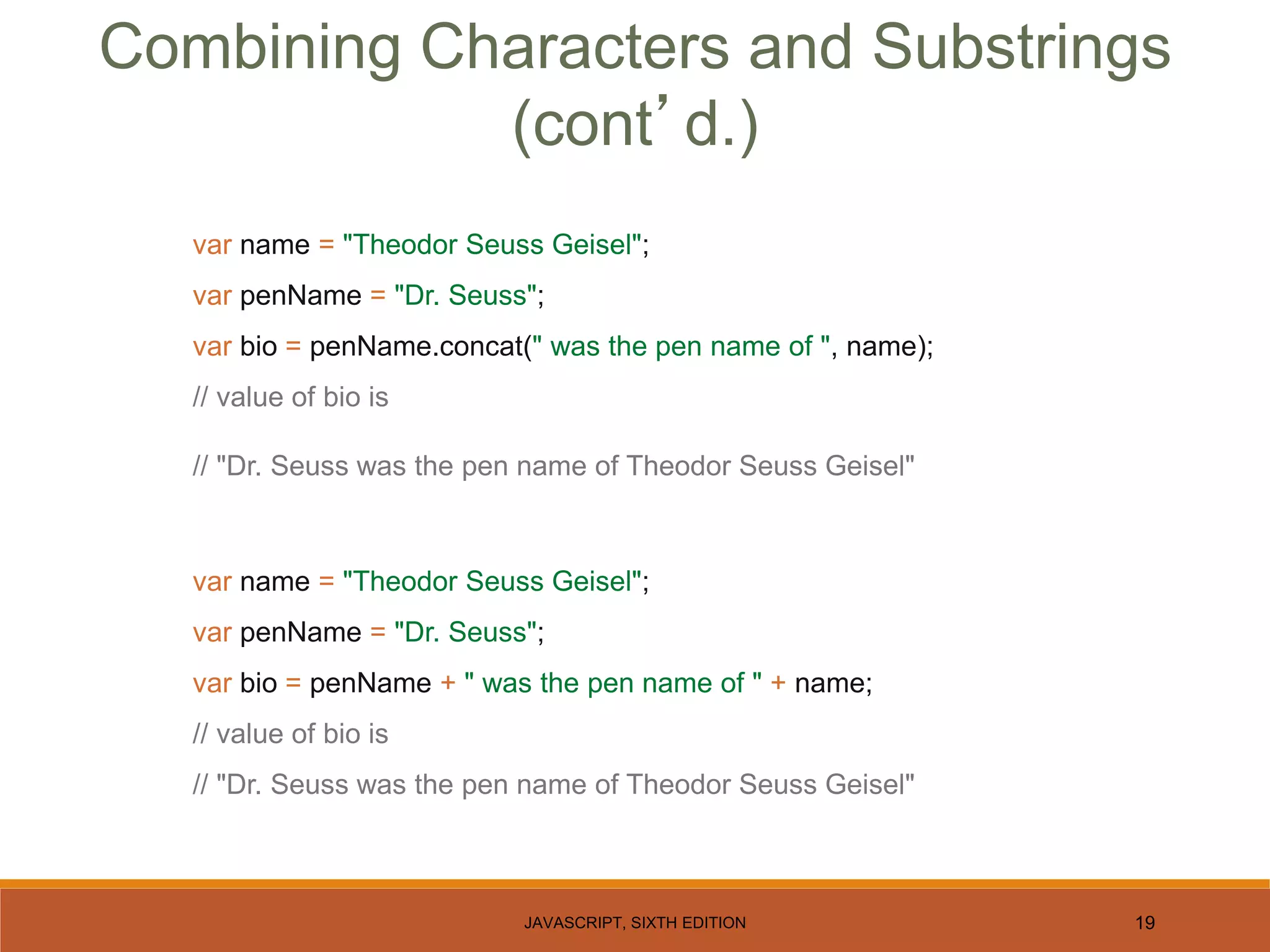 Combining Characters and Substrings (cont’d.)

var name = "Theodor Seuss Geisel";
var penName = "Dr. Seuss";
var bio = penName.concat(" was the pen name of ", name);
// value of bio is
// "Dr. Seuss was the pen name of Theodor Seuss Geisel"

var name = "Theodor Seuss Geisel";
var penName = "Dr. Seuss";
var bio = penName + " was the pen name of " + name;
// value of bio is
// "Dr. Seuss was the pen name of Theodor Seuss Geisel"

JAVASCRIPT, SIXTH EDITION

19